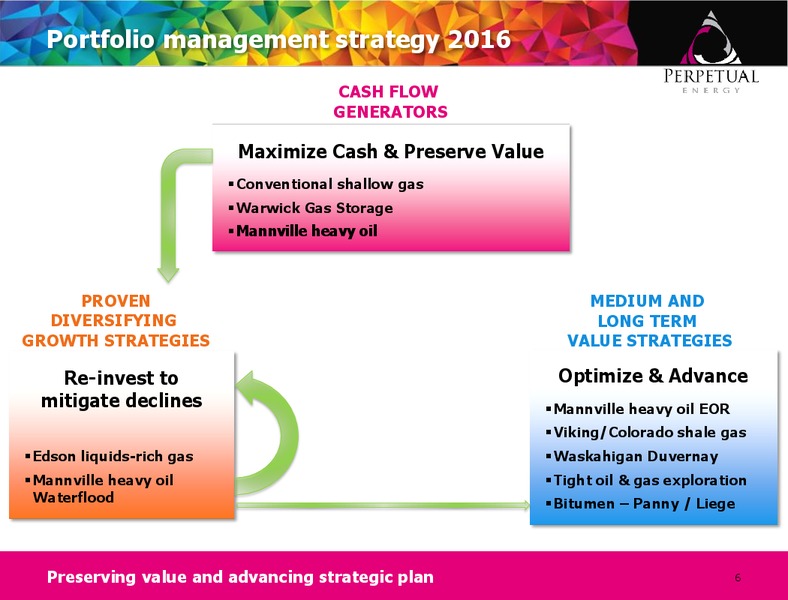 Portfolio management strategy 2016

PERPETUAL
ENERGY

CASH FLOW GENERATORS

Maximize Cash & Preserve Value

▪ Conventional shallow gas
▪ Warwick Gas Storage
▪ Mannville heavy oil

PROVEN DIVERSIFYING GROWTH STRATEGIES

Re-invest to mitigate declines

▪ Edson liquids-rich gas
▪ Mannville heavy oil Waterflood

MEDIUM AND LONG TERM VALUE STRATEGIES

Optimize & Advance

▪ Mannville heavy oil EOR
▪ Viking/Colorado shale gas
▪ Waskahigan Duvernay
▪ Tight oil & gas exploration
▪ Bitumen – Panny / Liege

Preserving value and advancing strategic plan

6